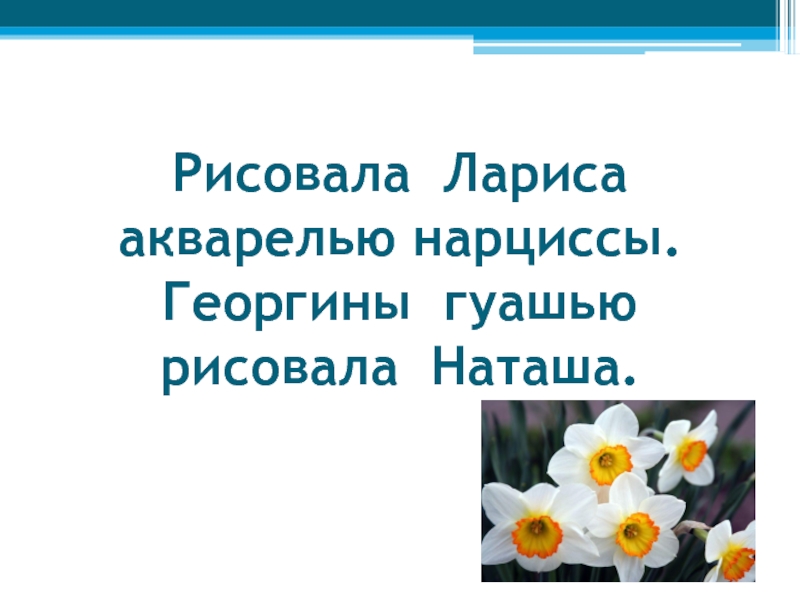 Рисовала Лариса акварелью нарциссы. Георгины гуашью рисовала Наташа.